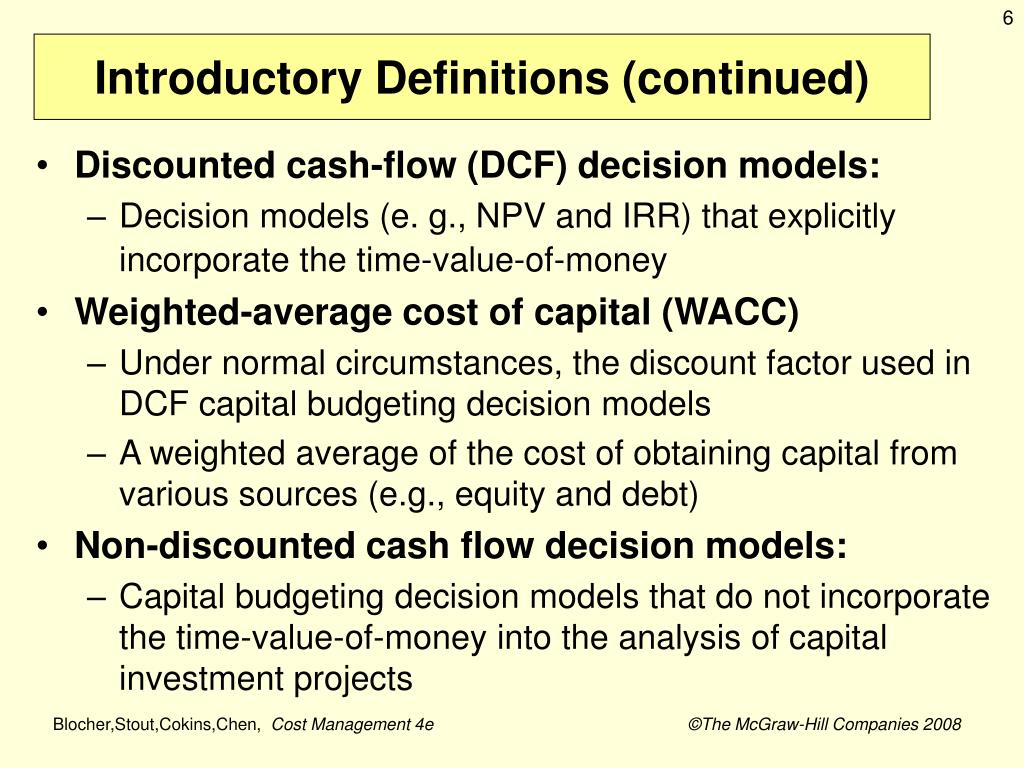 6

Introductory Definitions (continued)

• Discounted cash-flow (DCF) decision models:
– Decision models (e. g., NPV and IRR) that explicitly incorporate the time-value-of-money

• Weighted-average cost of capital (WACC)
– Under normal circumstances, the discount factor used in DCF capital budgeting decision models
– A weighted average of the cost of obtaining capital from various sources (e.g., equity and debt)

• Non-discounted cash flow decision models:
– Capital budgeting decision models that do not incorporate the time-value-of-money into the analysis of capital investment projects

Blocher,Stout,Cokins,Chen, Cost Management 4e

©The McGraw-Hill Companies 2008